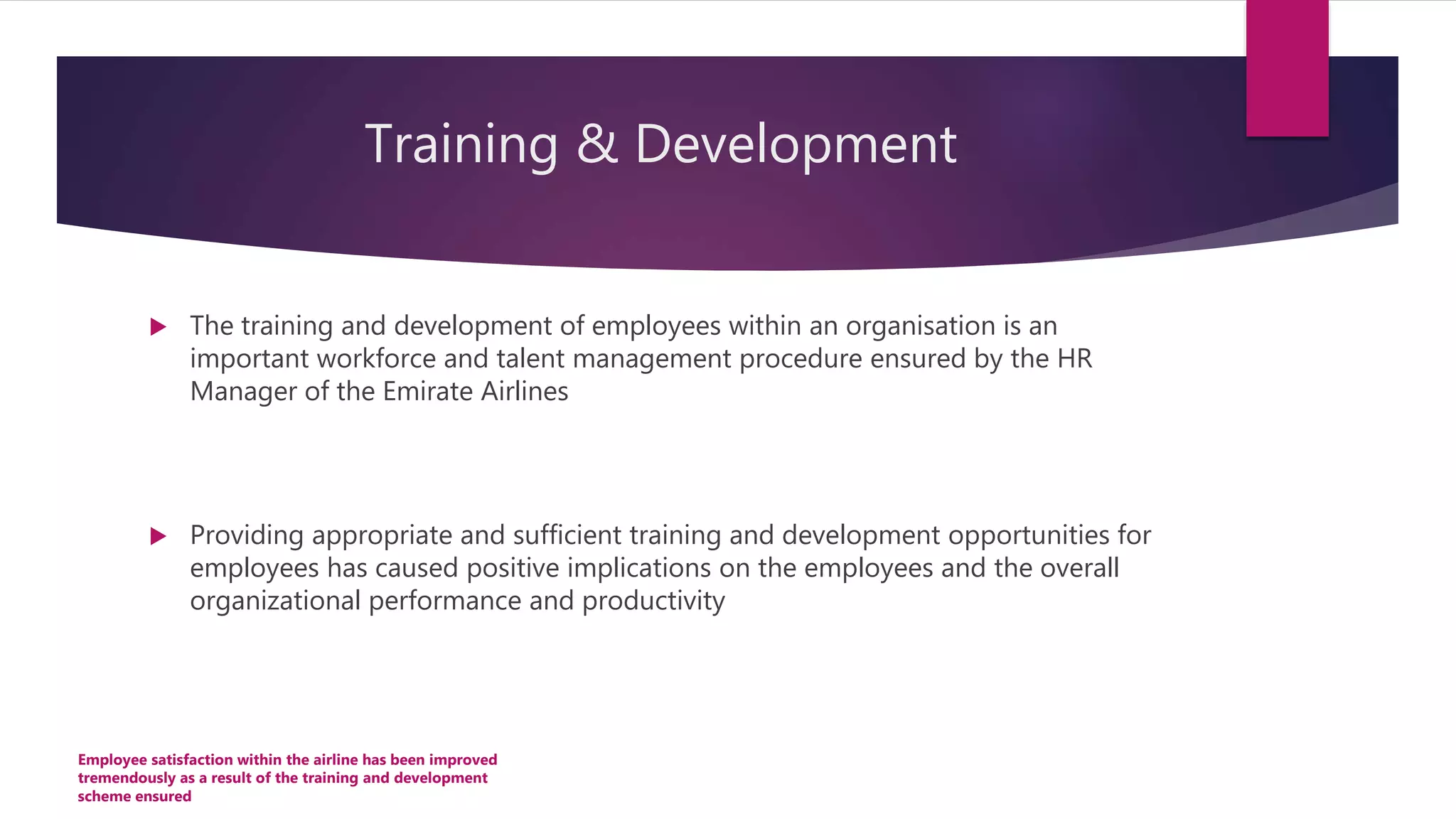 Training & Development

The training and development of employees within an organisation is an important workforce and talent management procedure ensured by the HR Manager of the Emirate Airlines

Providing appropriate and sufficient training and development opportunities for employees has caused positive implications on the employees and the overall organizational performance and productivity

Employee satisfaction within the airline has been improved tremendously as a result of the training and development scheme ensured